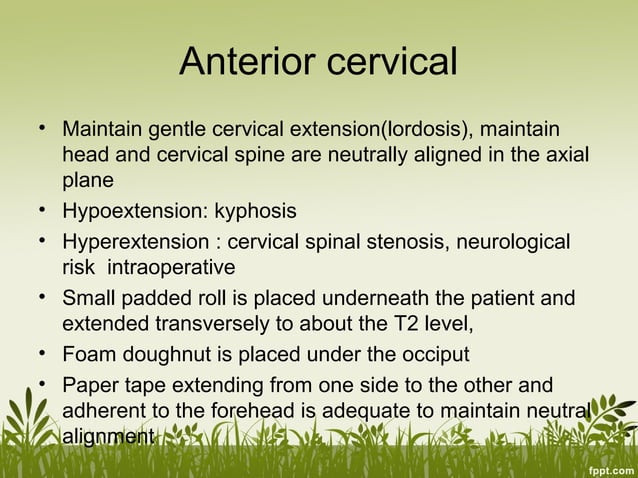 Anterior cervical

• Maintain gentle cervical extension(lordosis), maintain head and cervical spine are neutrally aligned in the axial plane
• Hypoextension: kyphosis
• Hyperextension : cervical spinal stenosis, neurological risk intraoperative
• Small padded roll is placed underneath the patient and extended transversely to about the T2 level,
• Foam doughnut is placed under the occiput
• Paper tape extending from one side to the other and adherent to the forehead is adequate to maintain neutral alignment

fppt.com